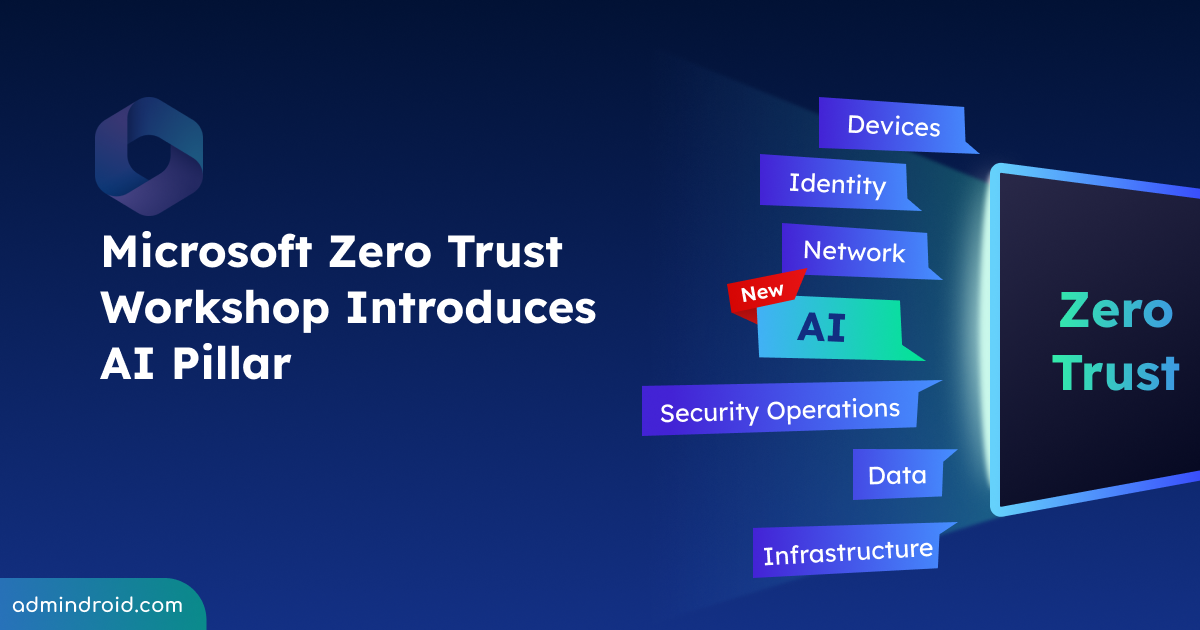 Microsoft Zero Trust Workshop Introduces AI Pillar

Devices
Identity
Network
New
AI
Security Operations
Data
Infrastructure

Zero Trust

admindroid.com